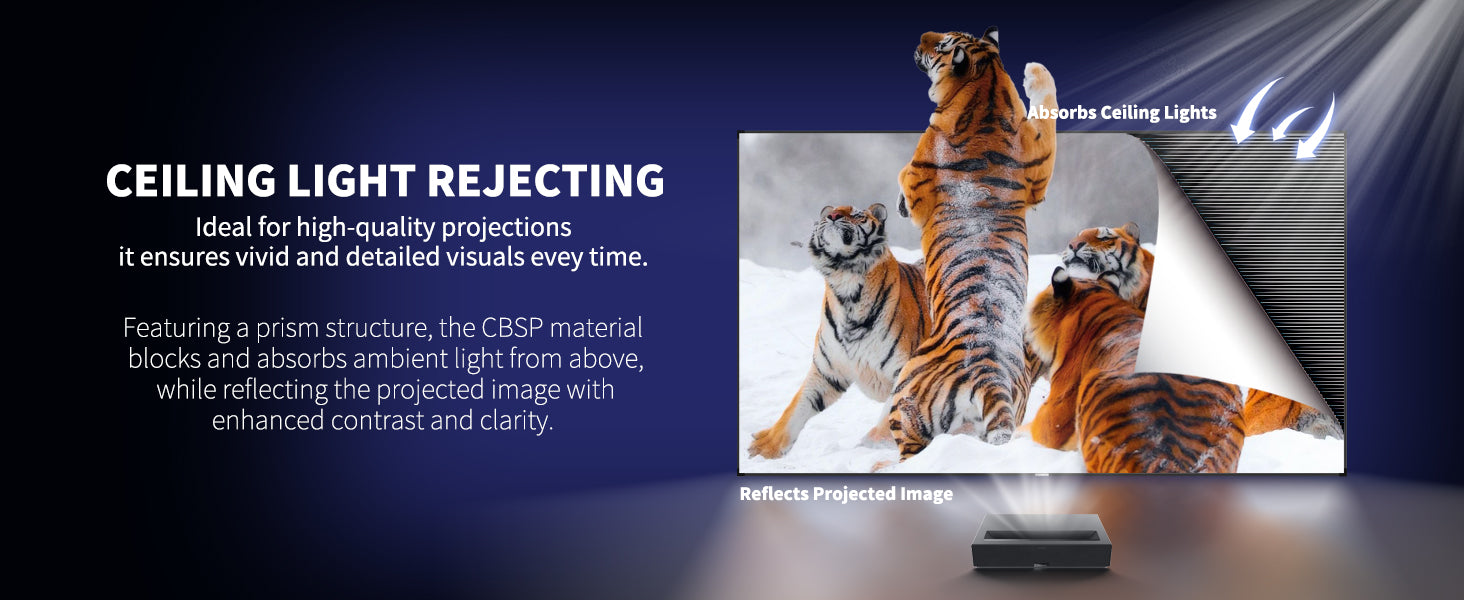 CEILING LIGHT REJECTING

Ideal for high-quality projections it ensures vivid and detailed visuals evey time.

Featuring a prism structure, the CBSP material blocks and absorbs ambient light from above, while reflecting the projected image with enhanced contrast and clarity.

Absorbs Ceiling Lights

Reflects Projected Image